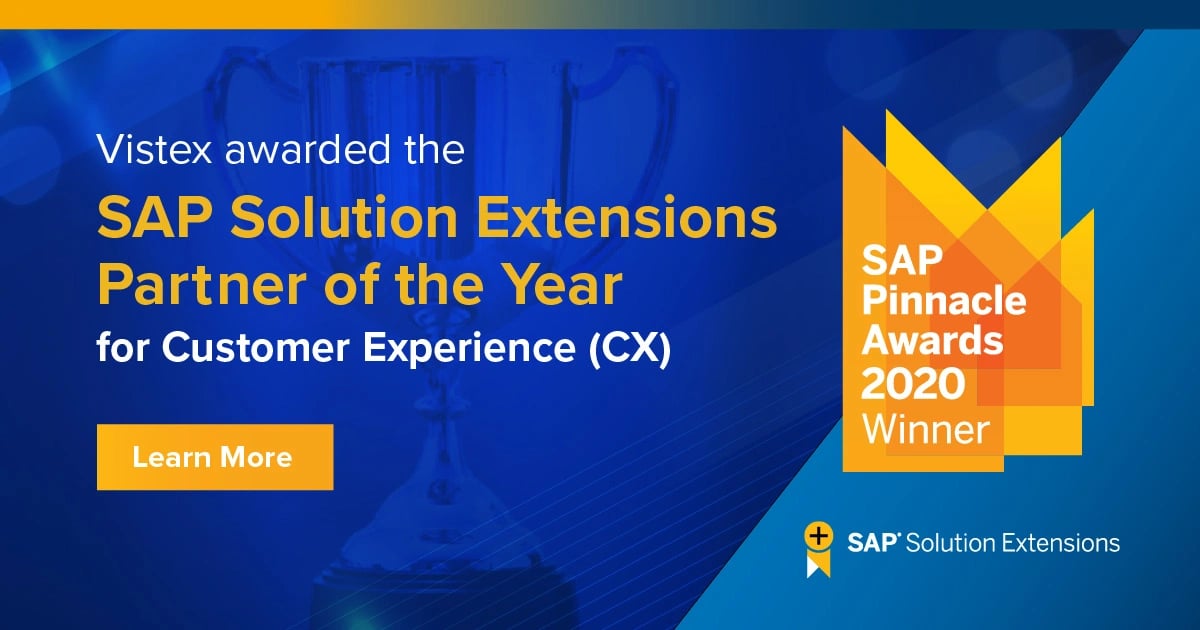 Vistex awarded the
SAP Solution Extensions Partner of the Year
for Customer Experience (CX)

Learn More

SAP Pinnacle Awards 2020 Winner

SAP® Solution Extensions